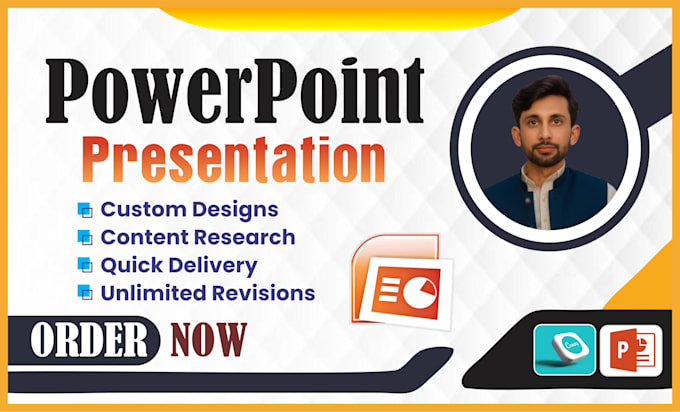 PowerPoint
Presentation

Custom Designs
Content Research
Quick Delivery
Unlimited Revisions

ORDER NOW

Canva

P